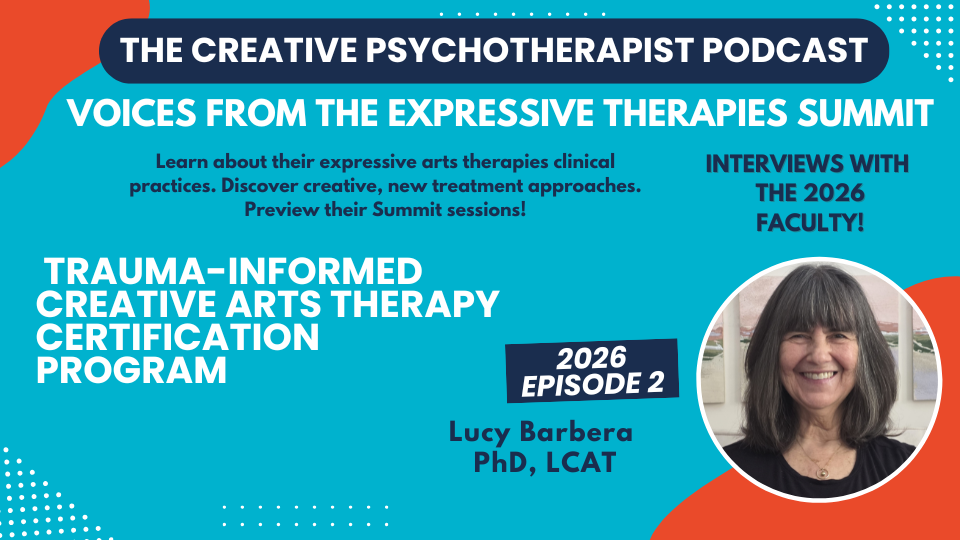 THE CREATIVE PSYCHOTHERAPIST PODCAST

VOICES FROM THE EXPRESSIVE THERAPIES SUMMIT

Learn about their expressive arts therapies clinical practices. Discover creative, new treatment approaches. Preview their Summit sessions!

INTERVIEWS WITH THE 2026 FACULTY!

TRAUMA-INFORMED CREATIVE ARTS THERAPY CERTIFICATION PROGRAM

2026 EPISODE 2

Lucy Barbera PhD, LCAT